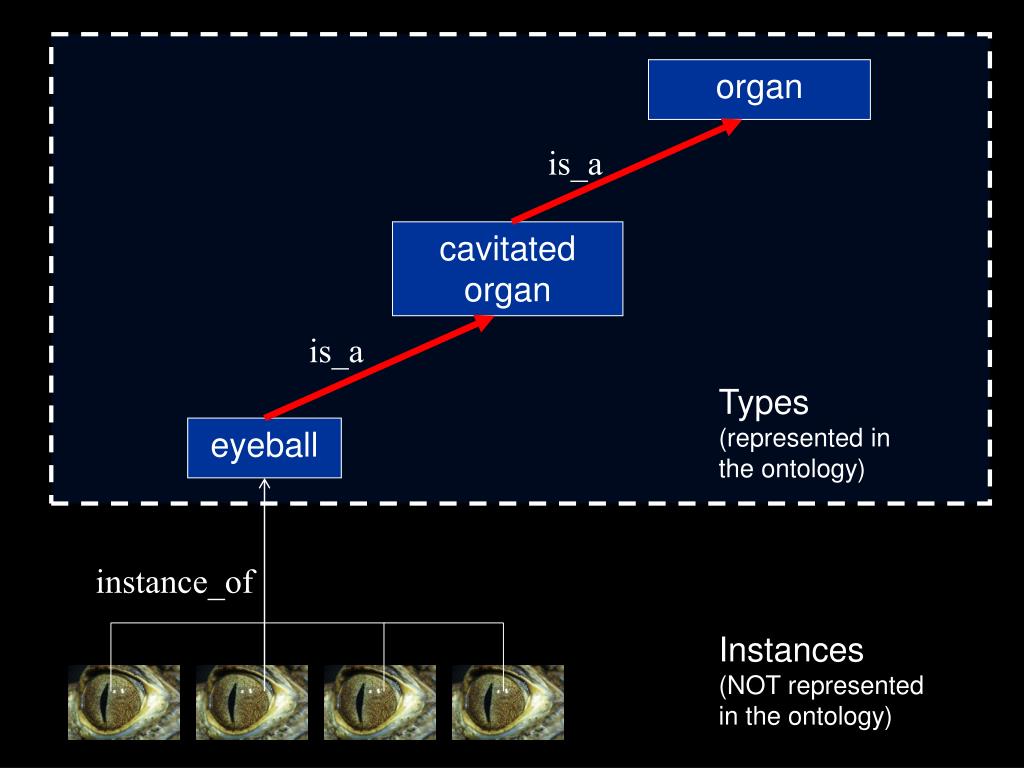 organ

is_a

cavitated organ

is_a

eyeball

Types
(represented in the ontology)

instance_of

Instances
(NOT represented in the ontology)